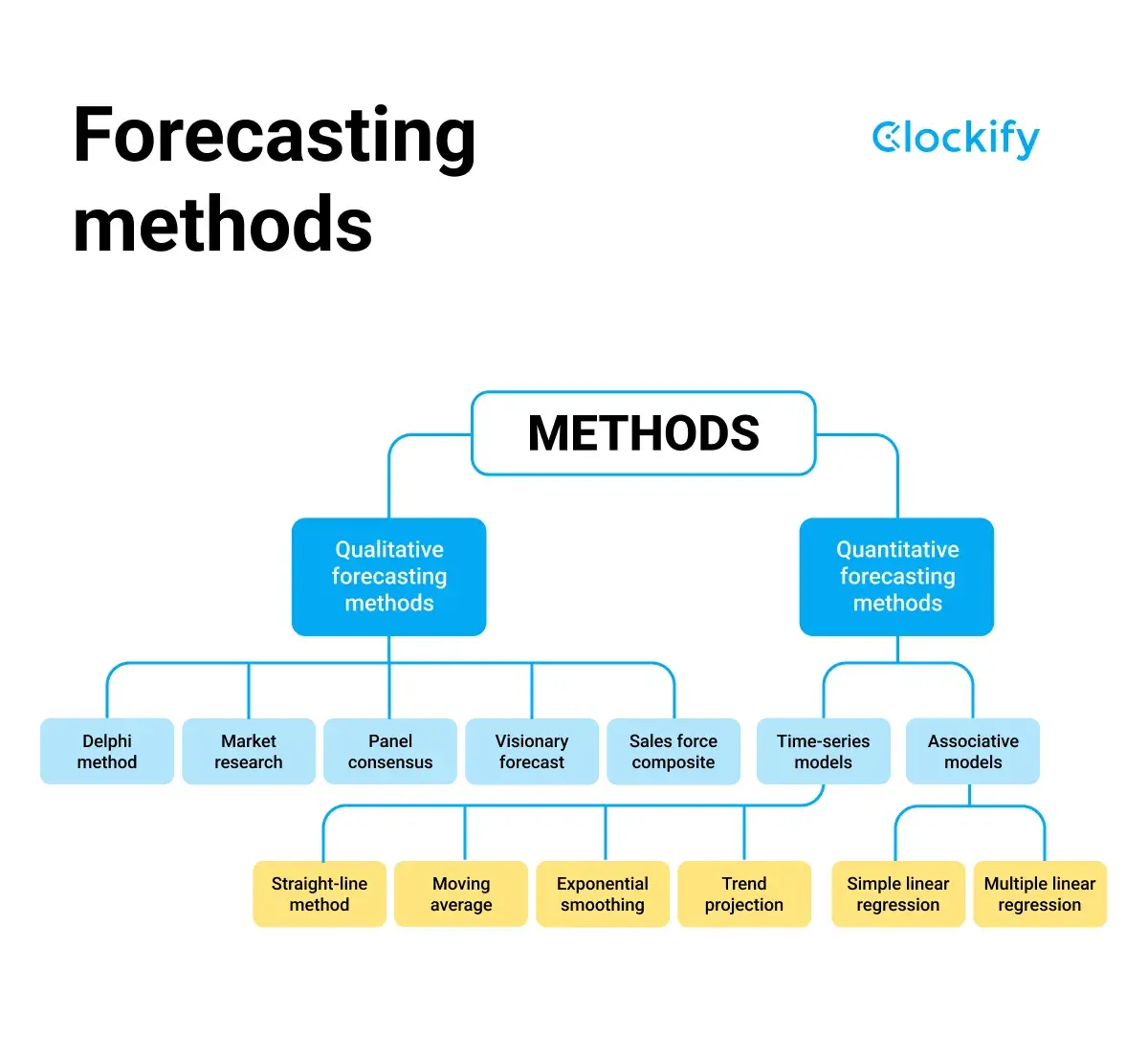 Forecasting methods

Clockify

METHODS

Qualitative forecasting methods

Quantitative forecasting methods

Delphi method

Market research

Panel consensus

Visionary forecast

Sales force composite

Time-series models

Associative models

Straight-line method

Moving average

Exponential smoothing

Trend projection

Simple linear regression

Multiple linear regression